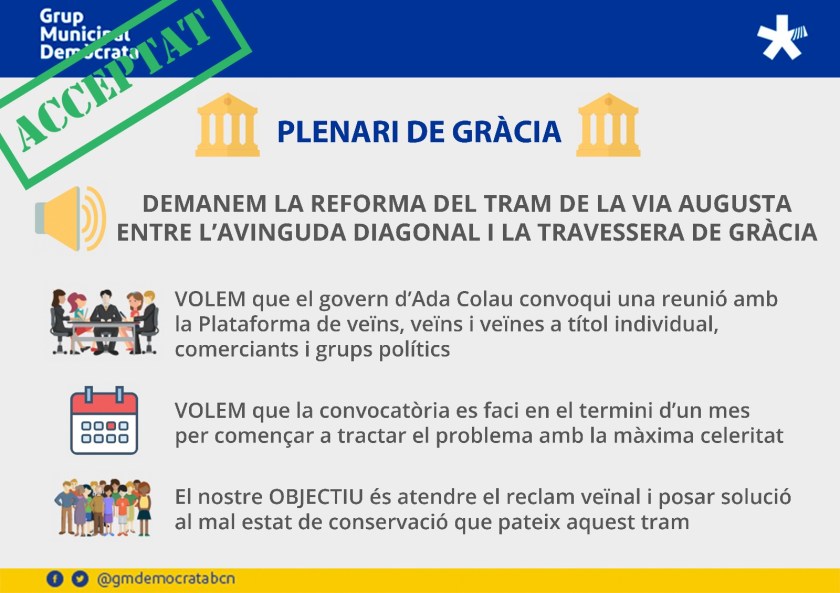 Grup Municipal Demòcrata

ACCEPTAT

PLENARI DE GRÀCIA

DEMANEM LA REFORMA DEL TRAM DE LA VIA AUGUSTA ENTRE L'AVINGUDA DIAGONAL I LA TRAVESSERA DE GRÀCIA

VOLEM que el govern d'Ada Colau convoqui una reunió amb la Plataforma de veïns, veïns i veïnes a títol individual, comerciants i grups polítics

VOLEM que la convocatòria es faci en el termini d'un mes per començar a tractar el problema amb la màxima celeritat

El nostre OBJECTIU és atendre el reclam veïnal i posar solució al mal estat de conservació que pateix aquest tram

@gmdemocratabcn